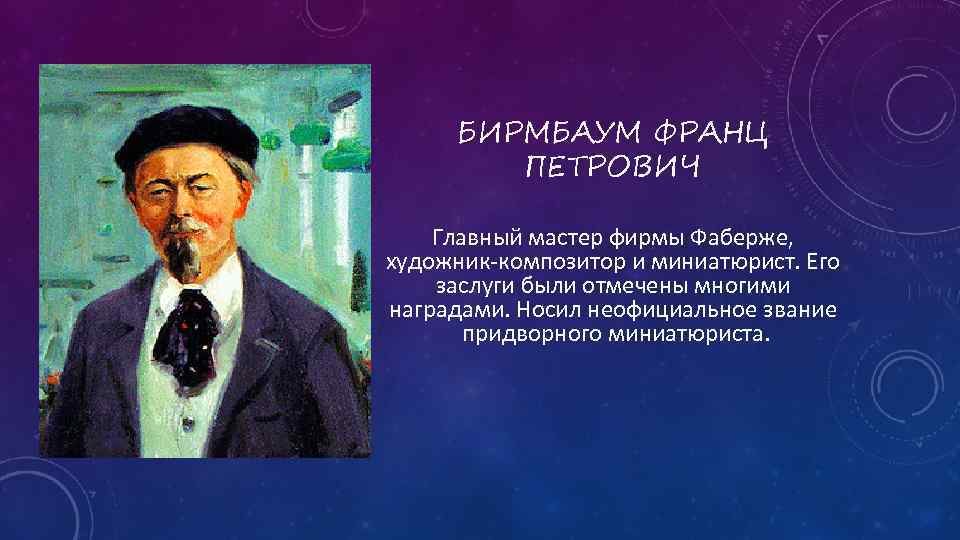 БИРМБАУМ ФРАНЦ ПЕТРОВИЧ

Главный мастер фирмы Фаберже, художник-композитор и миниатюрист. Его заслуги были отмечены многими наградами. Носил неофициальное звание придворного миниатюриста.